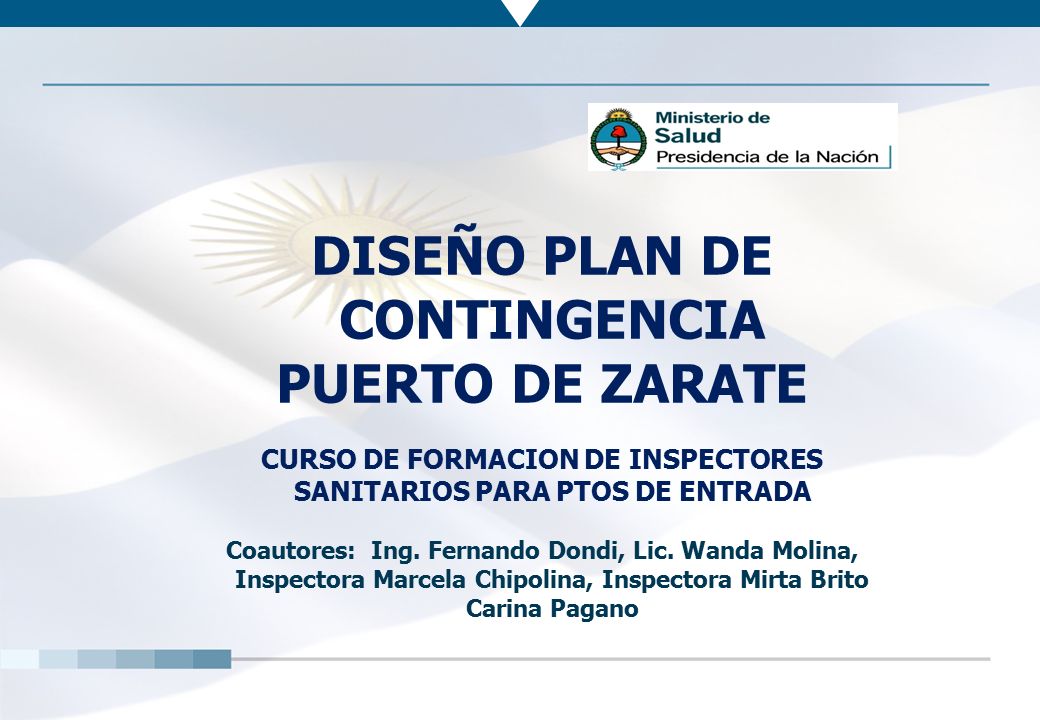 Ministerio de Salud
Presidencia de la Nación

DISEÑO PLAN DE CONTINGENCIA PUERTO DE ZARATE

CURSO DE FORMACION DE INSPECTORES SANITARIOS PARA PTOS DE ENTRADA

Coautores: Ing. Fernando Dondi, Lic. Wanda Molina, Inspectora Marcela Chipolina, Inspectora Mirta Brito Carina Pagano